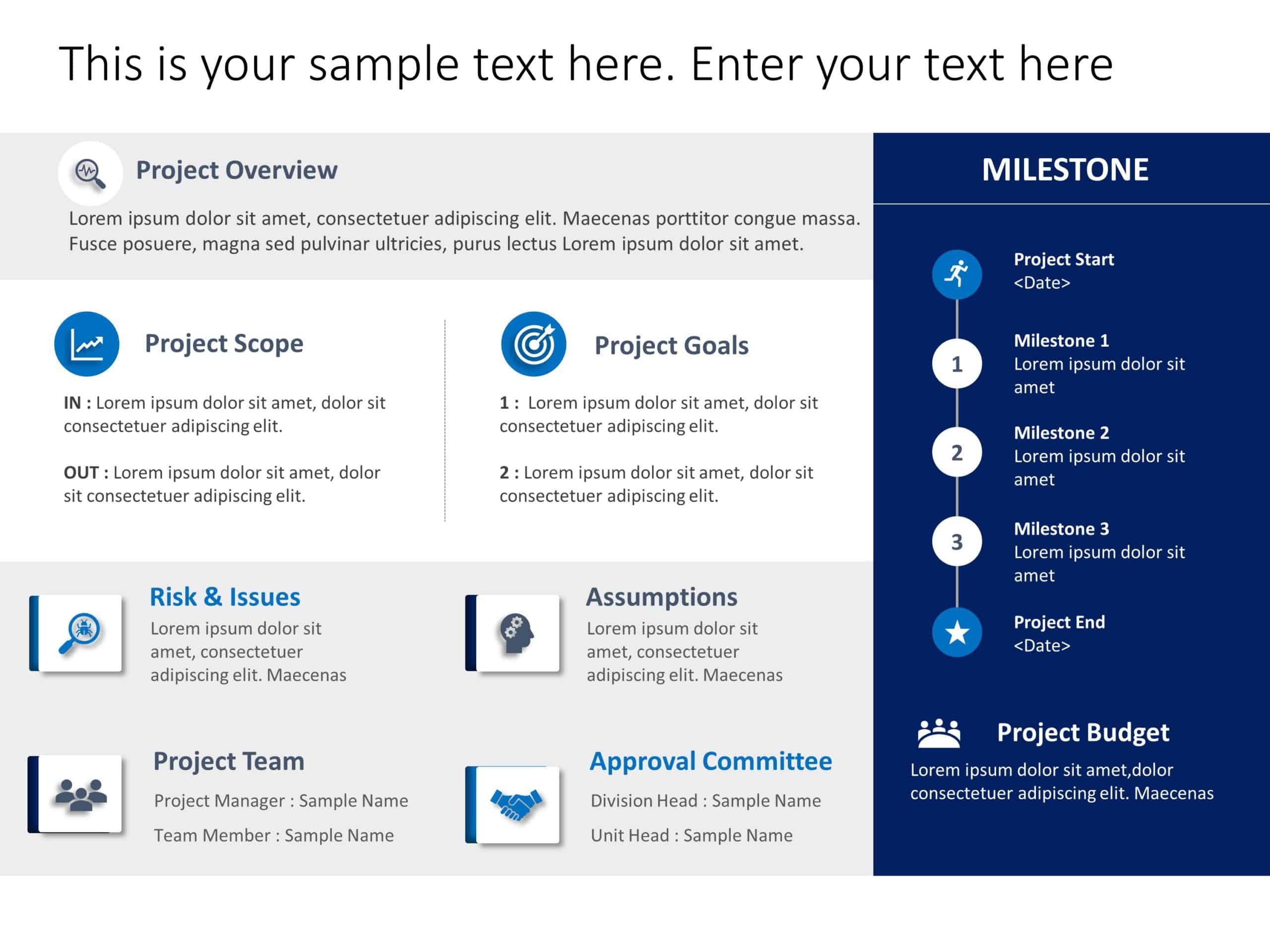 This is your sample text here. Enter your text here

Project Overview

Lorem ipsum dolor sit amet, consectetuer adipiscing elit. Maecenas porttitor congue massa. Fusce posuere, magna sed pulvinar ultricies, purus lectus Lorem ipsum dolor sit amet.

Project Scope

IN : Lorem ipsum dolor sit amet, dolor sit consectetuer adipiscing elit.

OUT : Lorem ipsum dolor sit amet, dolor sit consectetuer adipiscing elit.

Project Goals

1 : Lorem ipsum dolor sit amet, dolor sit consectetuer adipiscing elit.

2 : Lorem ipsum dolor sit amet, dolor sit consectetuer adipiscing elit.

Risk & Issues

Lorem ipsum dolor sit amet, consectetuer adipiscing elit. Maecenas

Assumptions

Lorem ipsum dolor sit amet, consectetuer adipiscing elit. Maecenas

Project Team

Project Manager : Sample Name

Team Member : Sample Name

Approval Committee

Division Head : Sample Name

Unit Head : Sample Name

MILESTONE

Project Start
<Date>

1
Milestone 1
Lorem ipsum dolor sit amet

2
Milestone 2
Lorem ipsum dolor sit amet

3
Milestone 3
Lorem ipsum dolor sit amet

Project End
<Date>

Project Budget

Lorem ipsum dolor sit amet,dolor consectetuer adipiscing elit. Maecenas